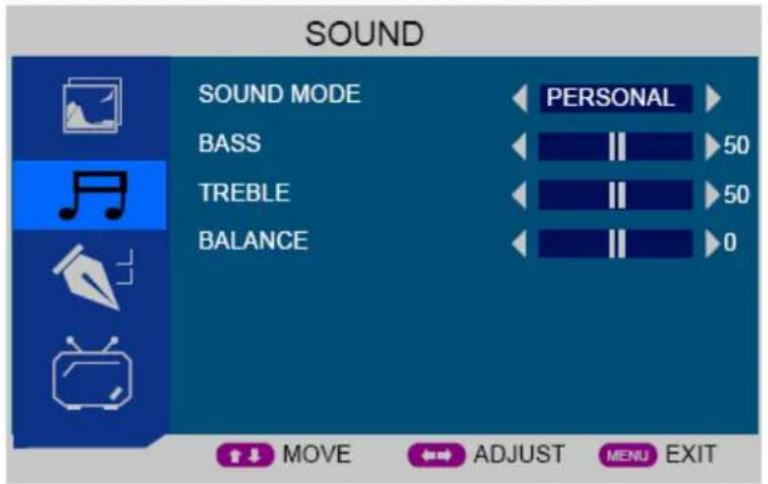 SOUND

SOUND MODE PERSONAL

BASS 50

TREBLE 50

BALANCE 0

MOVE ADJUST MENU EXIT